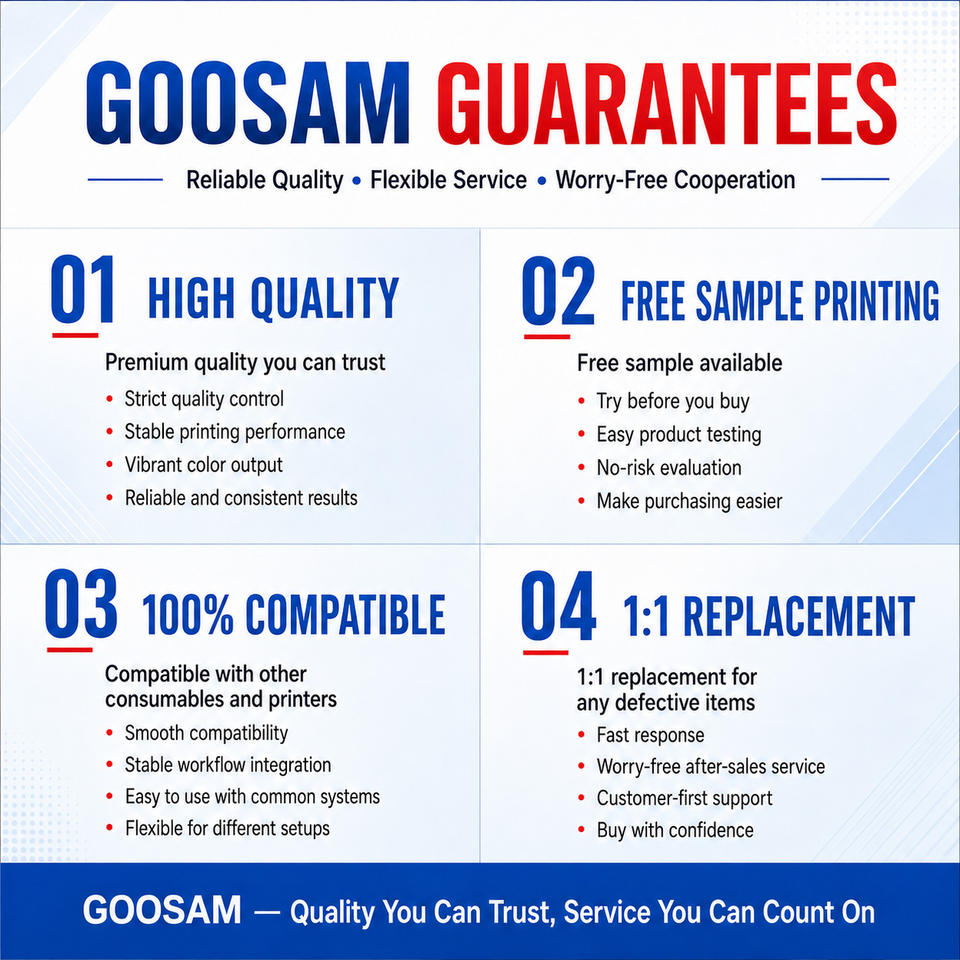 GOOSAM GUARANTEES

Reliable Quality • Flexible Service • Worry-Free Cooperation

01 HIGH QUALITY

Premium quality you can trust

• Strict quality control
• Stable printing performance
• Vibrant color output
• Reliable and consistent results

02 FREE SAMPLE PRINTING

Free sample available

• Try before you buy
• Easy product testing
• No-risk evaluation
• Make purchasing easier

03 100% COMPATIBLE

Compatible with other consumables and printers

• Smooth compatibility
• Stable workflow integration
• Easy to use with common systems
• Flexible for different setups

04 1:1 REPLACEMENT

1:1 replacement for any defective items

• Fast response
• Worry-free after-sales service
• Customer-first support
• Buy with confidence

GOOSAM — Quality You Can Trust, Service You Can Count On